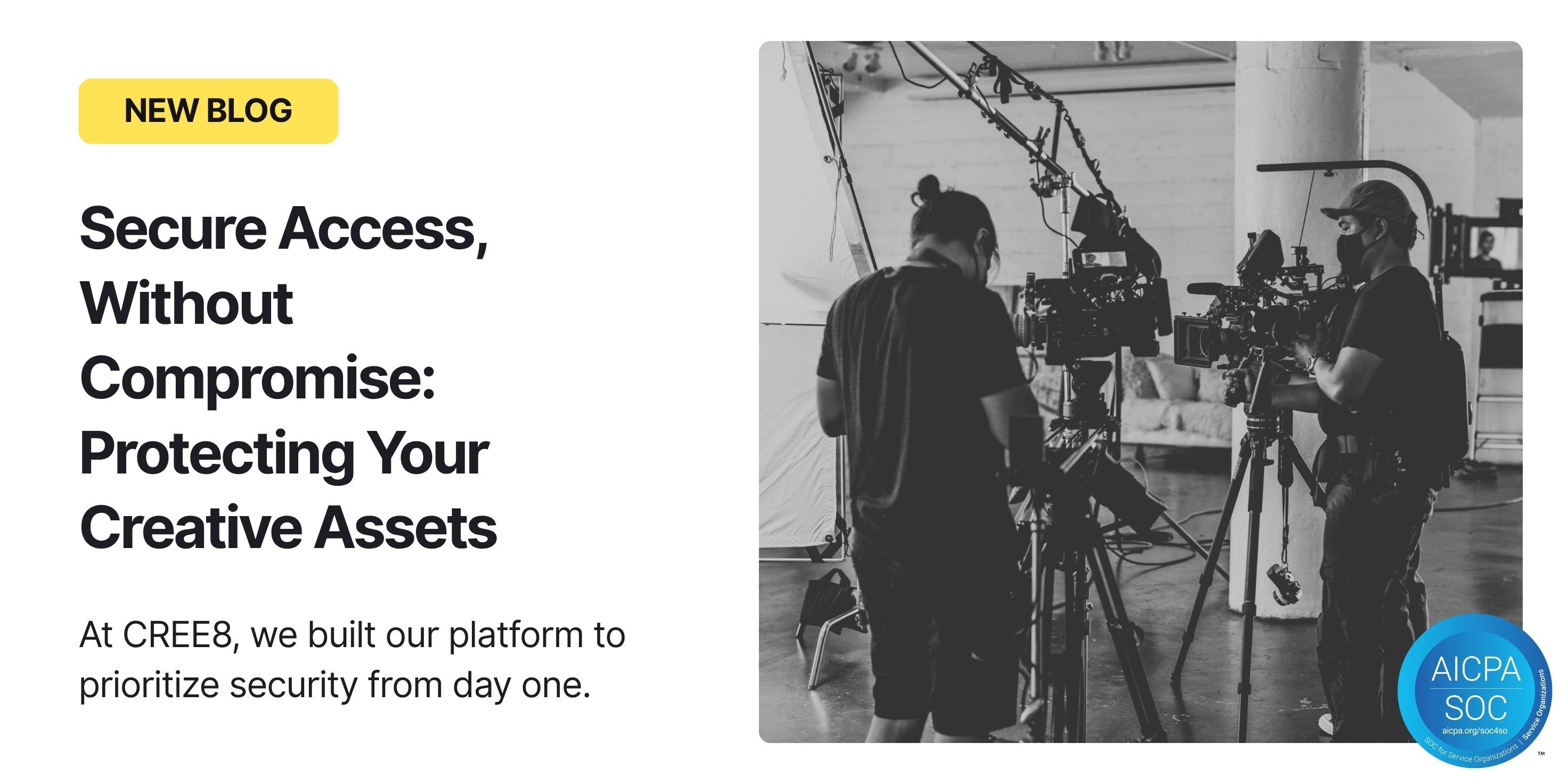 NEW BLOG

Secure Access, Without Compromise: Protecting Your Creative Assets

At CREE8, we built our platform to prioritize security from day one.

AICPA SOC aicpa.org/soc4so SOC for Service Organizations | Service Organizations ™